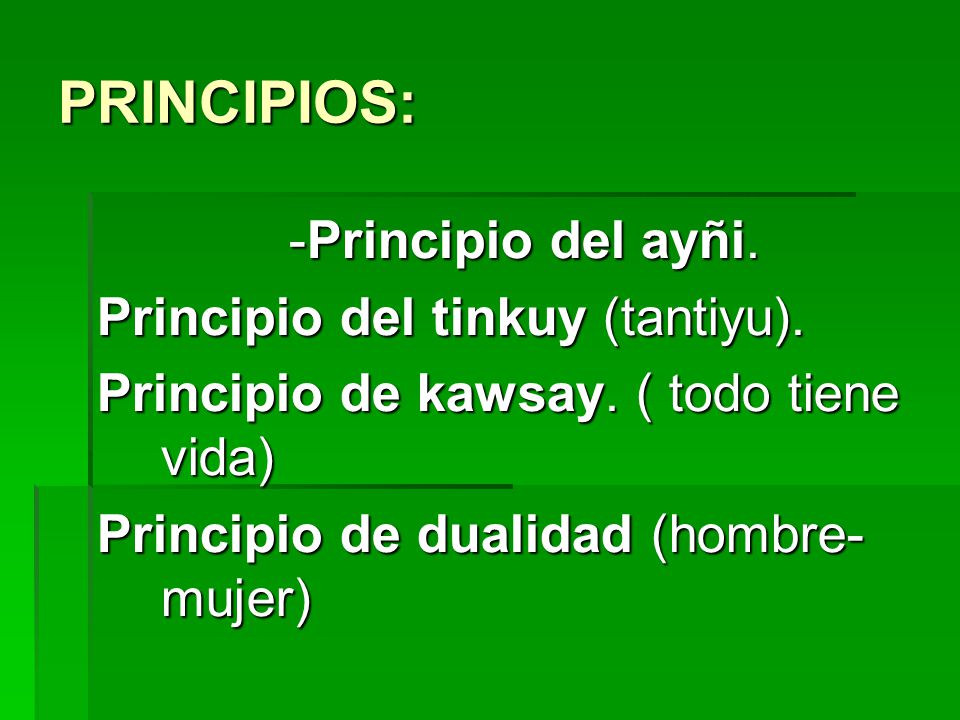 PRINCIPIOS:

-Principio del ayñi.

Principio del tinkuy (tantiyu).

Principio de kawsay. ( todo tiene vida)

Principio de dualidad (hombre-mujer)